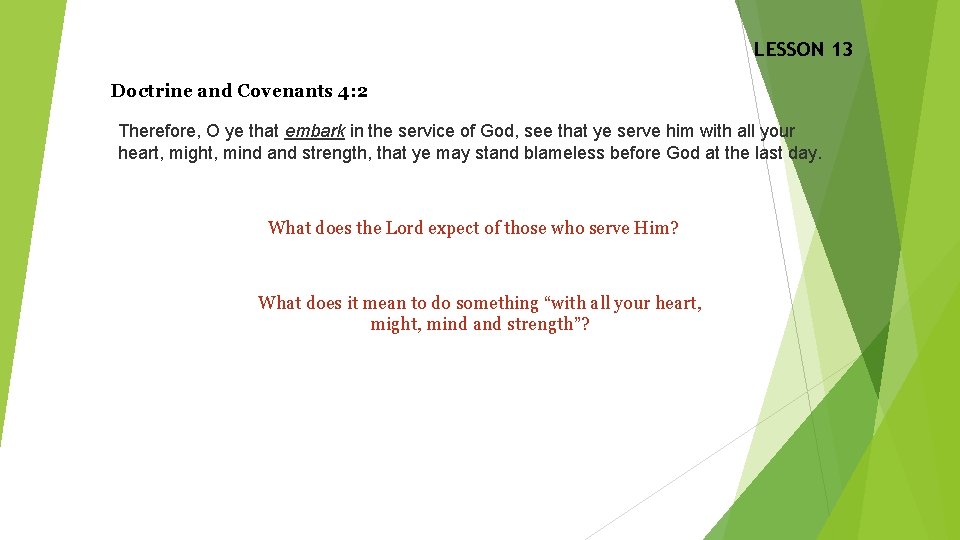 LESSON 13

Doctrine and Covenants 4:2

Therefore, O ye that embark in the service of God, see that ye serve him with all your heart, might, mind and strength, that ye may stand blameless before God at the last day.

What does the Lord expect of those who serve Him?

What does it mean to do something “with all your heart, might, mind and strength”?